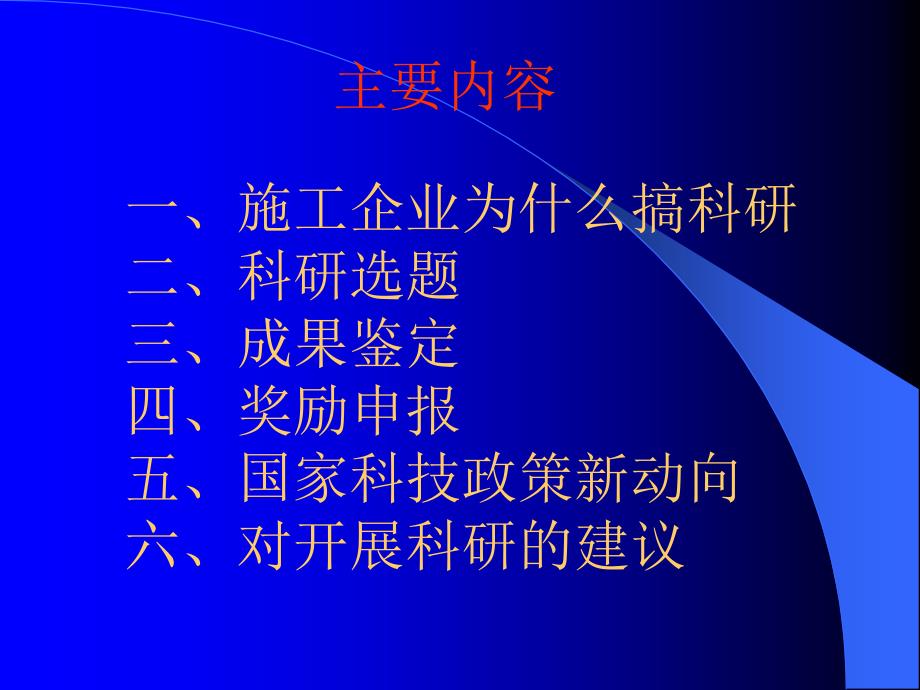 主要内容

一、施工企业为什么搞科研
二、科研选题
三、成果鉴定
四、奖励申报
五、国家科技政策新动向
六、对开展科研的建议